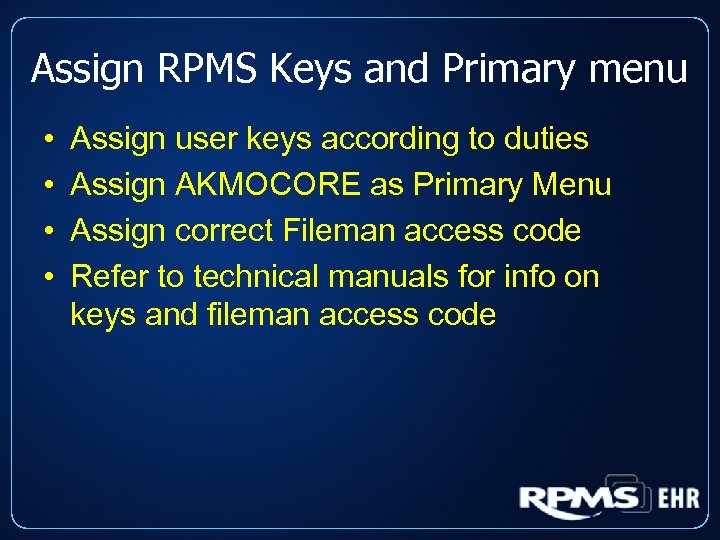 Assign RPMS Keys and Primary menu

• Assign user keys according to duties
• Assign AKMOCORE as Primary Menu
• Assign correct Fileman access code
• Refer to technical manuals for info on keys and fileman access code

RPMS EHR